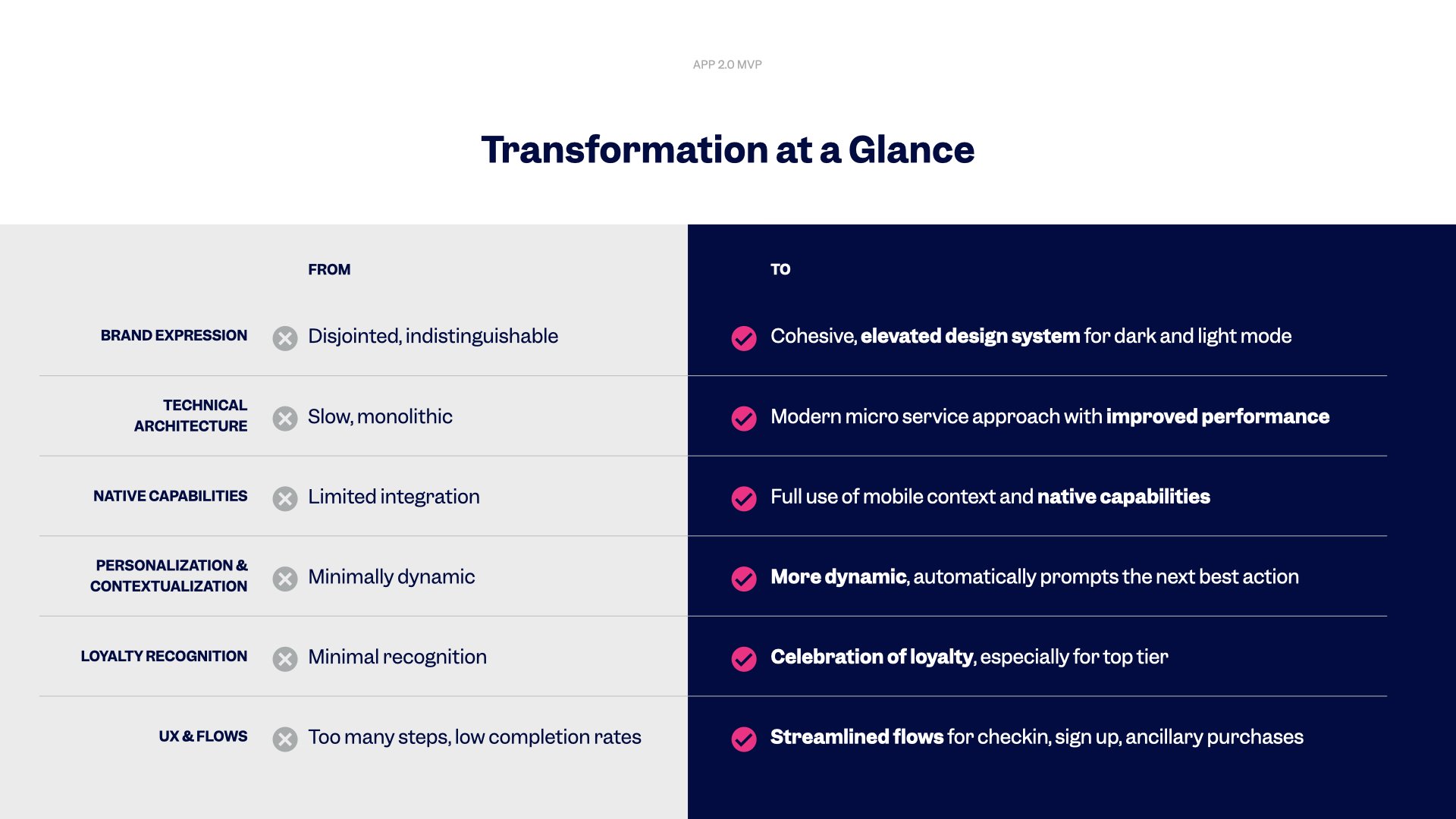 APP 2.0 MVP

Transformation at a Glance

| | FROM | TO |
|---|---|---|
| BRAND EXPRESSION | Disjointed, indistinguishable | Cohesive, elevated design system for dark and light mode |
| TECHNICAL ARCHITECTURE | Slow, monolithic | Modern micro service approach with improved performance |
| NATIVE CAPABILITIES | Limited integration | Full use of mobile context and native capabilities |
| PERSONALIZATION & CONTEXTUALIZATION | Minimally dynamic | More dynamic, automatically prompts the next best action |
| LOYALTY RECOGNITION | Minimal recognition | Celebration of loyalty, especially for top tier |
| UX & FLOWS | Too many steps, low completion rates | Streamlined flows for checkin, sign up, ancillary purchases |